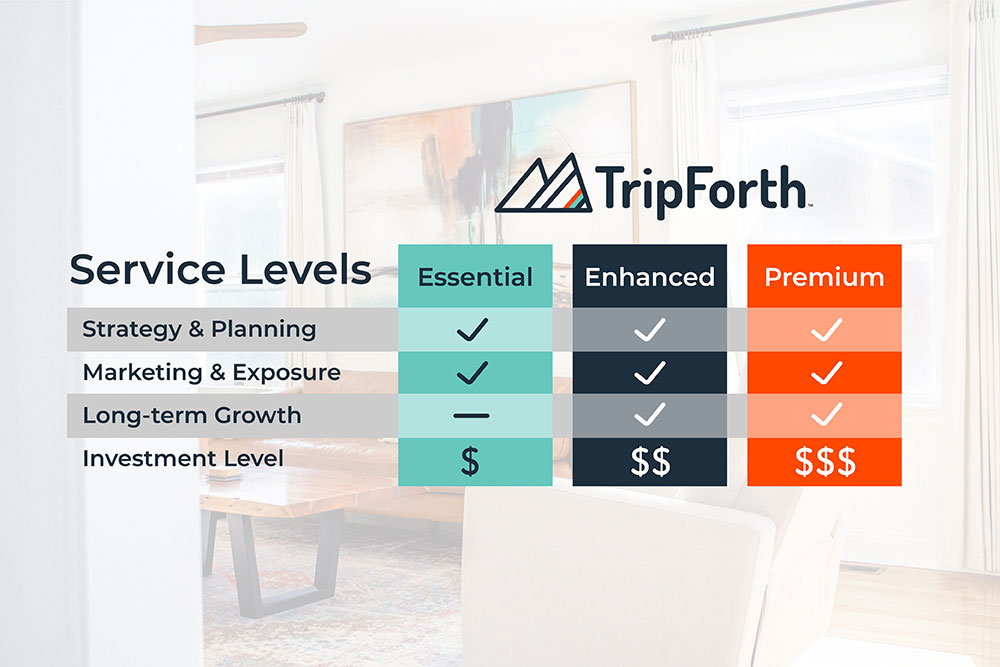 TripForth™

| Service Levels | Essential | Enhanced | Premium |
|---|---|---|---|
| Strategy & Planning | ✓ | ✓ | ✓ |
| Marketing & Exposure | ✓ | ✓ | ✓ |
| Long-term Growth | — | ✓ | ✓ |
| Investment Level | \$ | \$\$ | \$\$\$ |